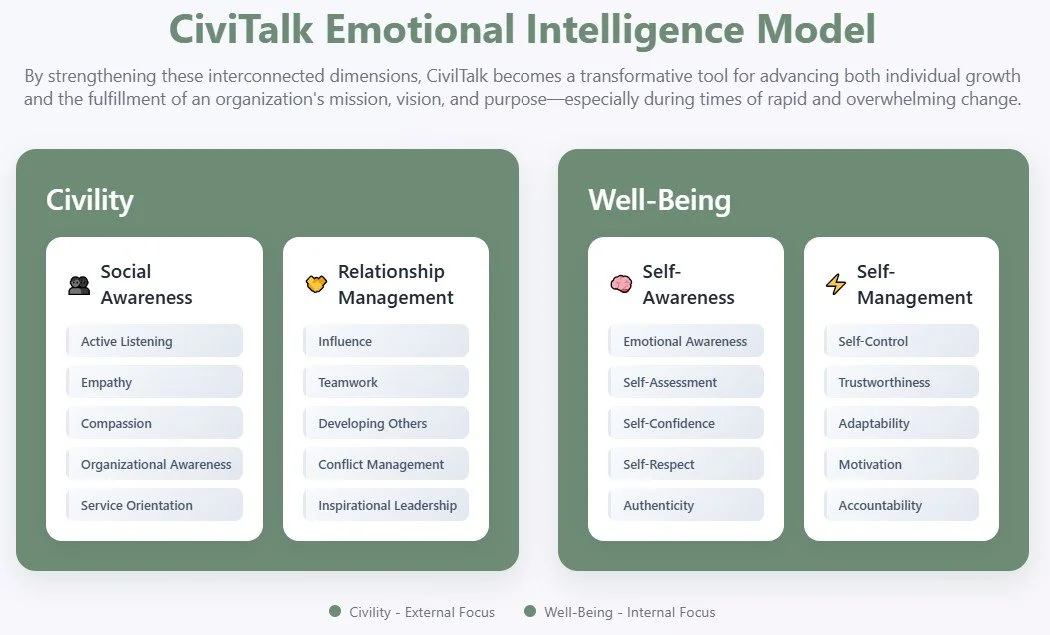 CiviTalk Emotional Intelligence Model

By strengthening these interconnected dimensions, CivilTalk becomes a transformative tool for advancing both individual growth and the fulfillment of an organization's mission, vision, and purpose—especially during times of rapid and overwhelming change.

Civility

Social Awareness

Active Listening

Empathy

Compassion

Organizational Awareness

Service Orientation

Relationship Management

Influence

Teamwork

Developing Others

Conflict Management

Inspirational Leadership

Well-Being

Self-Awareness

Emotional Awareness

Self-Assessment

Self-Confidence

Self-Respect

Authenticity

Self-Management

Self-Control

Trustworthiness

Adaptability

Motivation

Accountability

Civility - External Focus
Well-Being - Internal Focus